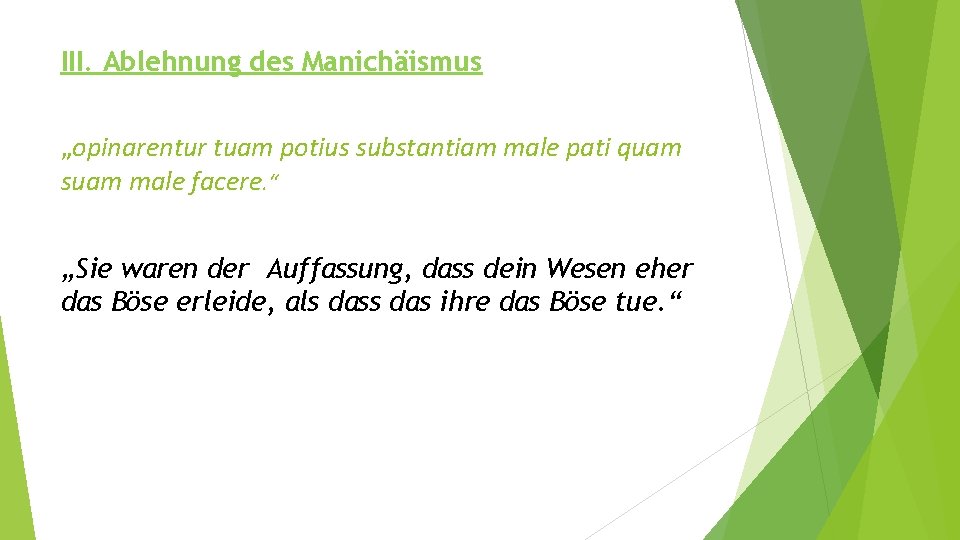 III. Ablehnung des Manichäismus

„opinarentur tuam potius substantiam male pati quam suam male facere.“

„Sie waren der Auffassung, dass dein Wesen eher das Böse erleide, als dass das ihre das Böse tue.“